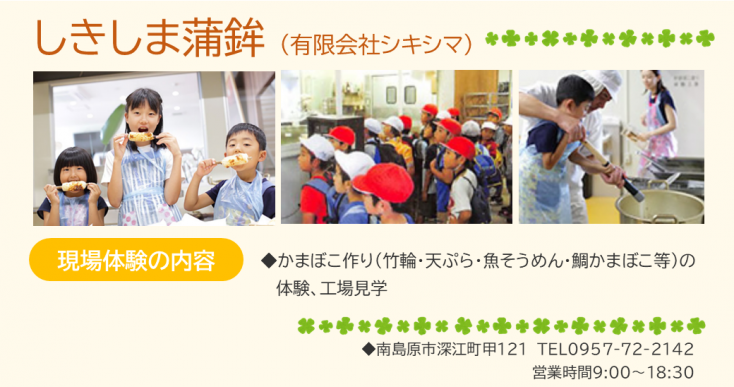 しきしま蒲鉾（有限会社シキシマ）

現場体験の内容

◆かまぼこ作り（竹輪・天ぷら・魚そうめん・鯛かまぼこ等）の体験、工場見学

◆南島原市深江町甲121　TEL0957-72-2142
営業時間9:00～18:30